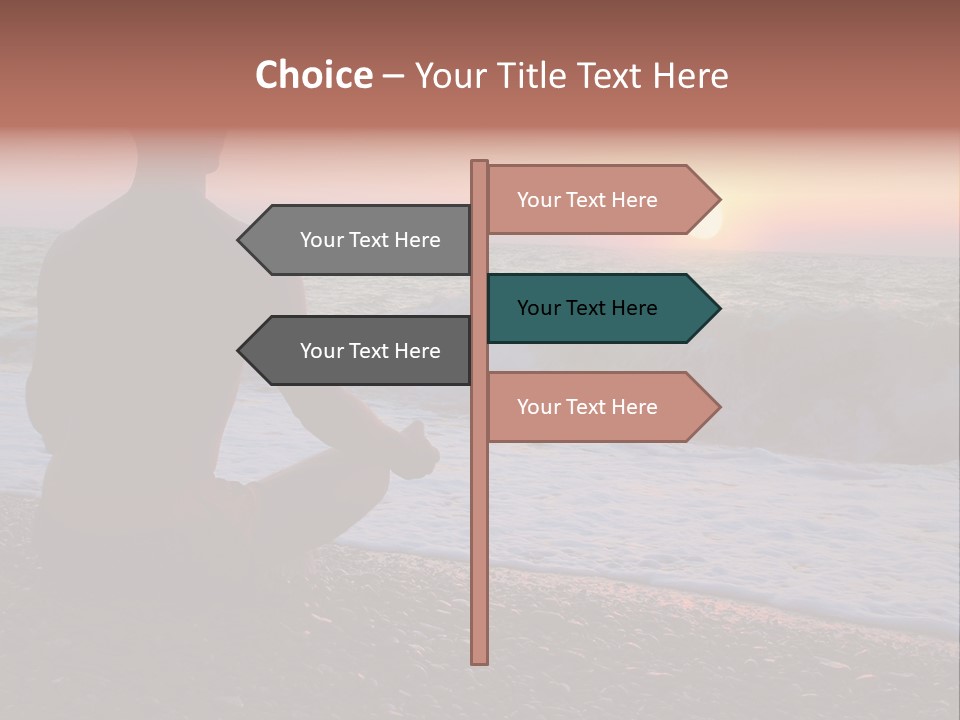 Choice – Your Title Text Here

Your Text Here

Your Text Here

Your Text Here

Your Text Here

Your Text Here